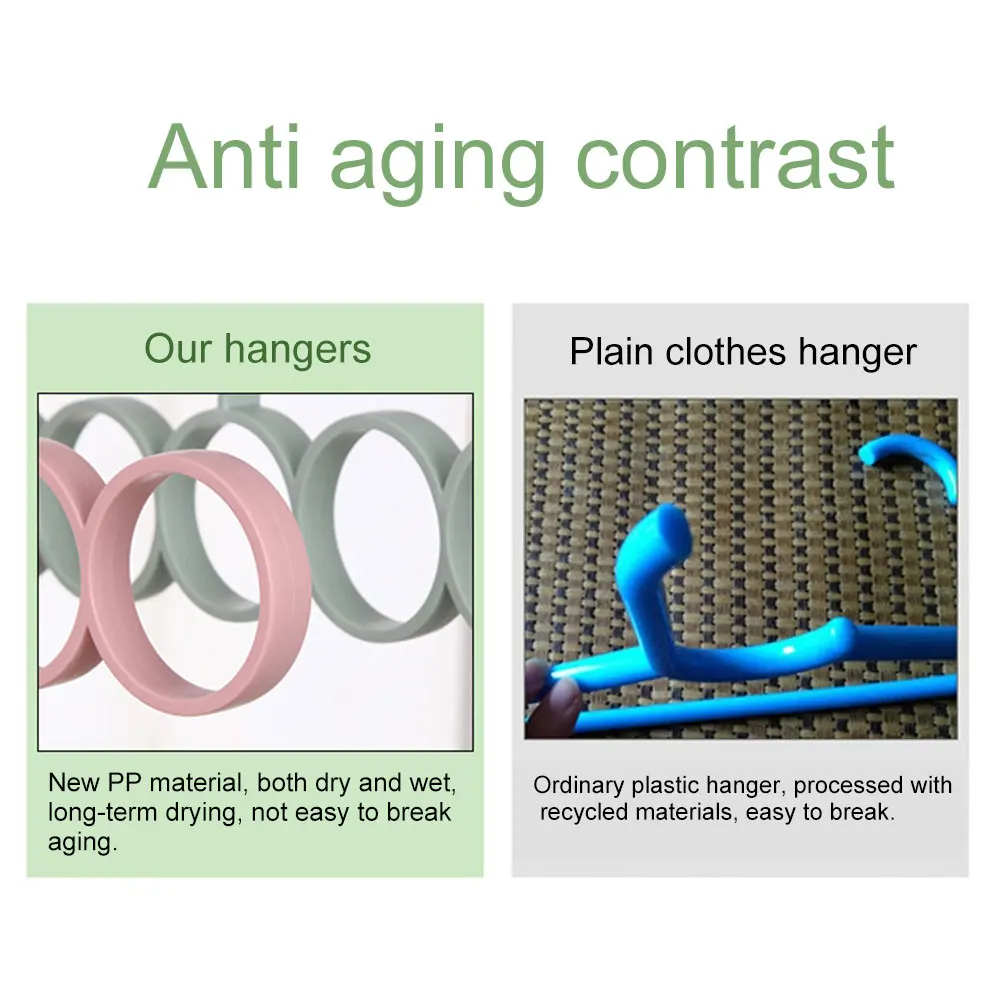 Anti aging contrast

Our hangers

New PP material, both dry and wet, long-term drying, not easy to break aging.

Plain clothes hanger

Ordinary plastic hanger, processed with recycled materials, easy to break.